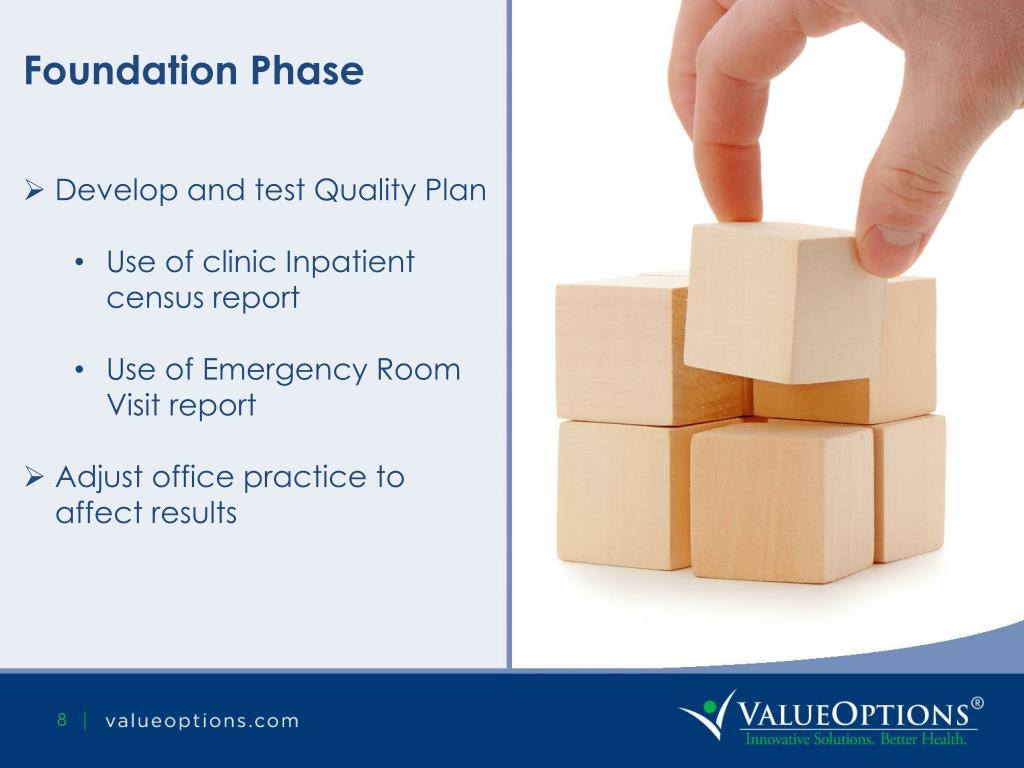 Foundation Phase

➢ Develop and test Quality Plan

• Use of clinic Inpatient census report

• Use of Emergency Room Visit report

➢ Adjust office practice to affect results

8 | valueoptions.com

VALUEOPTIONS®
Innovative Solutions. Better Health.